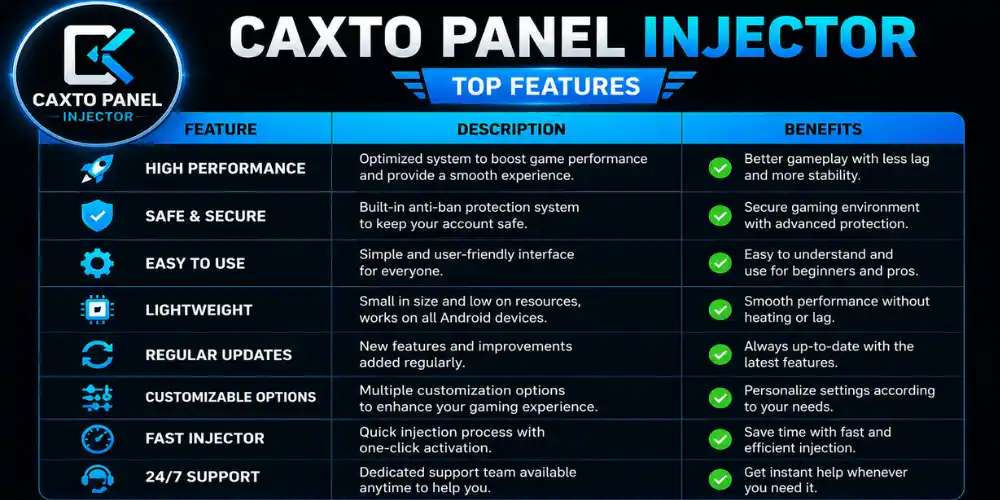 CAXTO PANEL INJECTOR

CAXTO PANEL INJECTOR

TOP FEATURES

| FEATURE | DESCRIPTION | BENEFITS |
|---|---|---|
| HIGH PERFORMANCE | Optimized system to boost game performance and provide a smooth experience. | Better gameplay with less lag and more stability. |
| SAFE & SECURE | Built-in anti-ban protection system to keep your account safe. | Secure gaming environment with advanced protection. |
| EASY TO USE | Simple and user-friendly interface for everyone. | Easy to understand and use for beginners and pros. |
| LIGHTWEIGHT | Small in size and low on resources, works on all Android devices. | Smooth performance without heating or lag. |
| REGULAR UPDATES | New features and improvements added regularly. | Always up-to-date with the latest features. |
| CUSTOMIZABLE OPTIONS | Multiple customization options to enhance your gaming experience. | Personalize settings according to your needs. |
| FAST INJECTOR | Quick injection process with one-click activation. | Save time with fast and efficient injection. |
| 24/7 SUPPORT | Dedicated support team available anytime to help you. | Get instant help whenever you need it. |